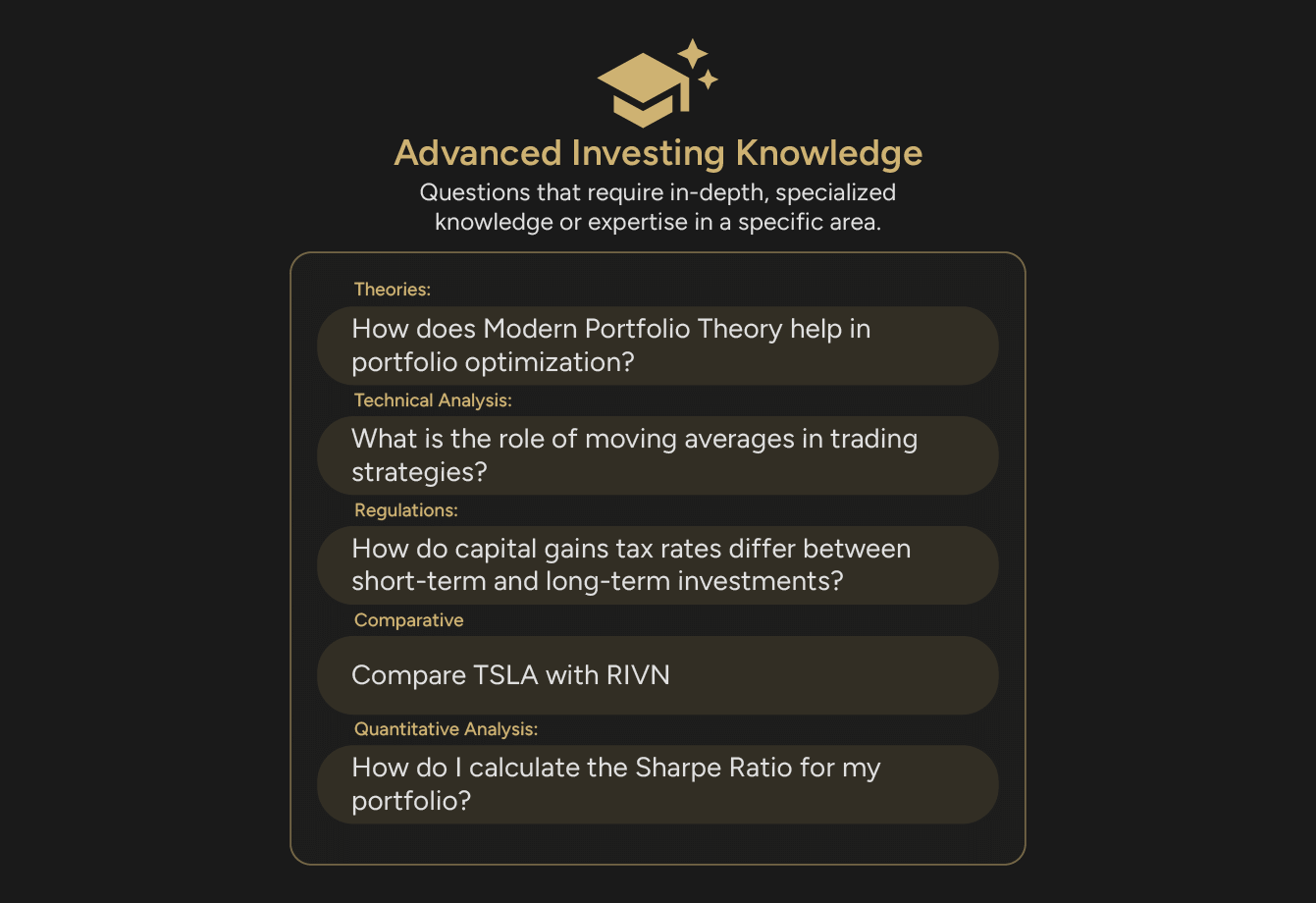 Advanced Investing Knowledge

Questions that require in-depth, specialized knowledge or expertise in a specific area.

Theories:

How does Modern Portfolio Theory help in portfolio optimization?

Technical Analysis:

What is the role of moving averages in trading strategies?

Regulations:

How do capital gains tax rates differ between short-term and long-term investments?

Comparative

Compare TSLA with RIVN

Quantitative Analysis:

How do I calculate the Sharpe Ratio for my portfolio?